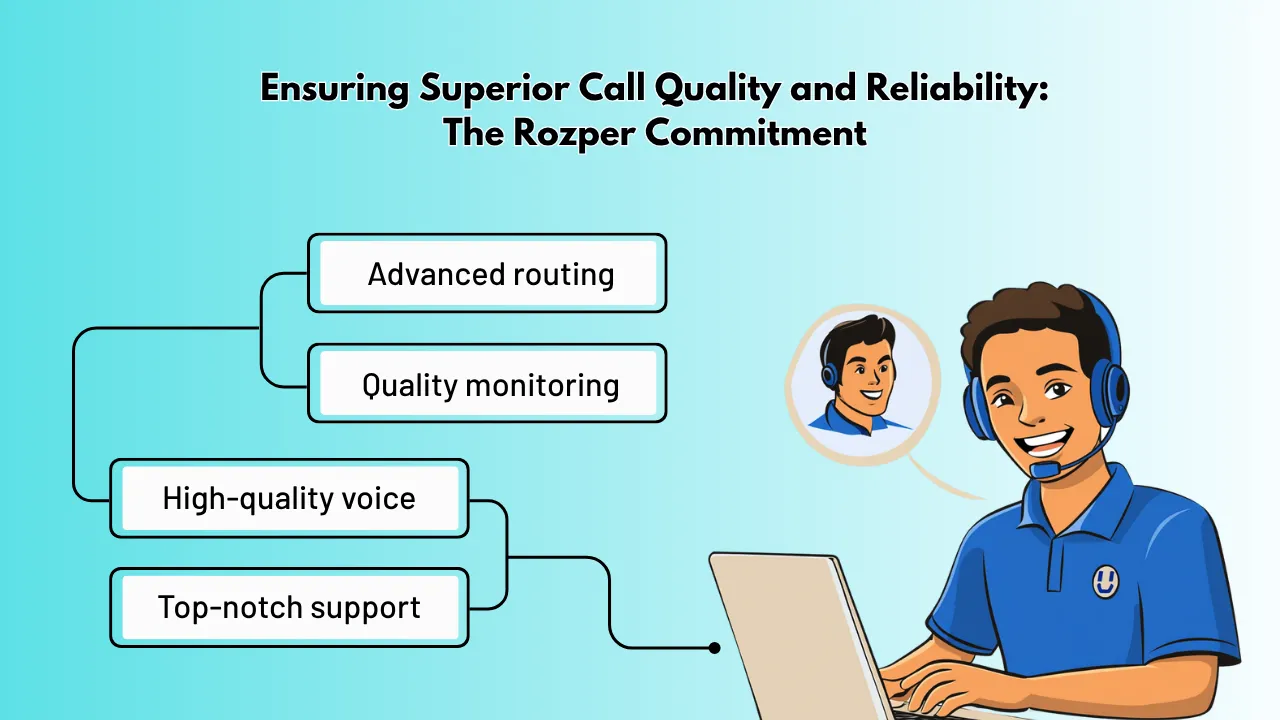 Ensuring Superior Call Quality and Reliability:
The Rozper Commitment

Advanced routing

Quality monitoring

High-quality voice

Top-notch support